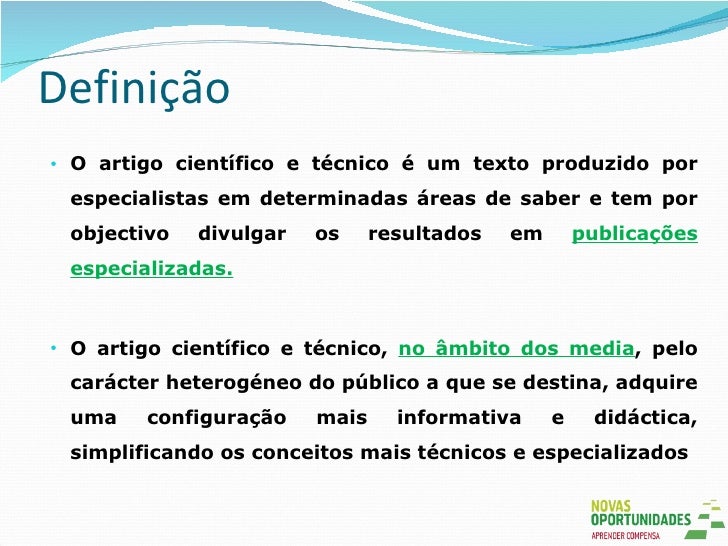 Definição

• O artigo científico e técnico é um texto produzido por especialistas em determinadas áreas de saber e tem por objectivo divulgar os resultados em publicações especializadas.

• O artigo científico e técnico, no âmbito dos media, pelo carácter heterogéneo do público a que se destina, adquire uma configuração mais informativa e didáctica, simplificando os conceitos mais técnicos e especializados

NOVAS OPORTUNIDADES
APRENDER COMPENSA